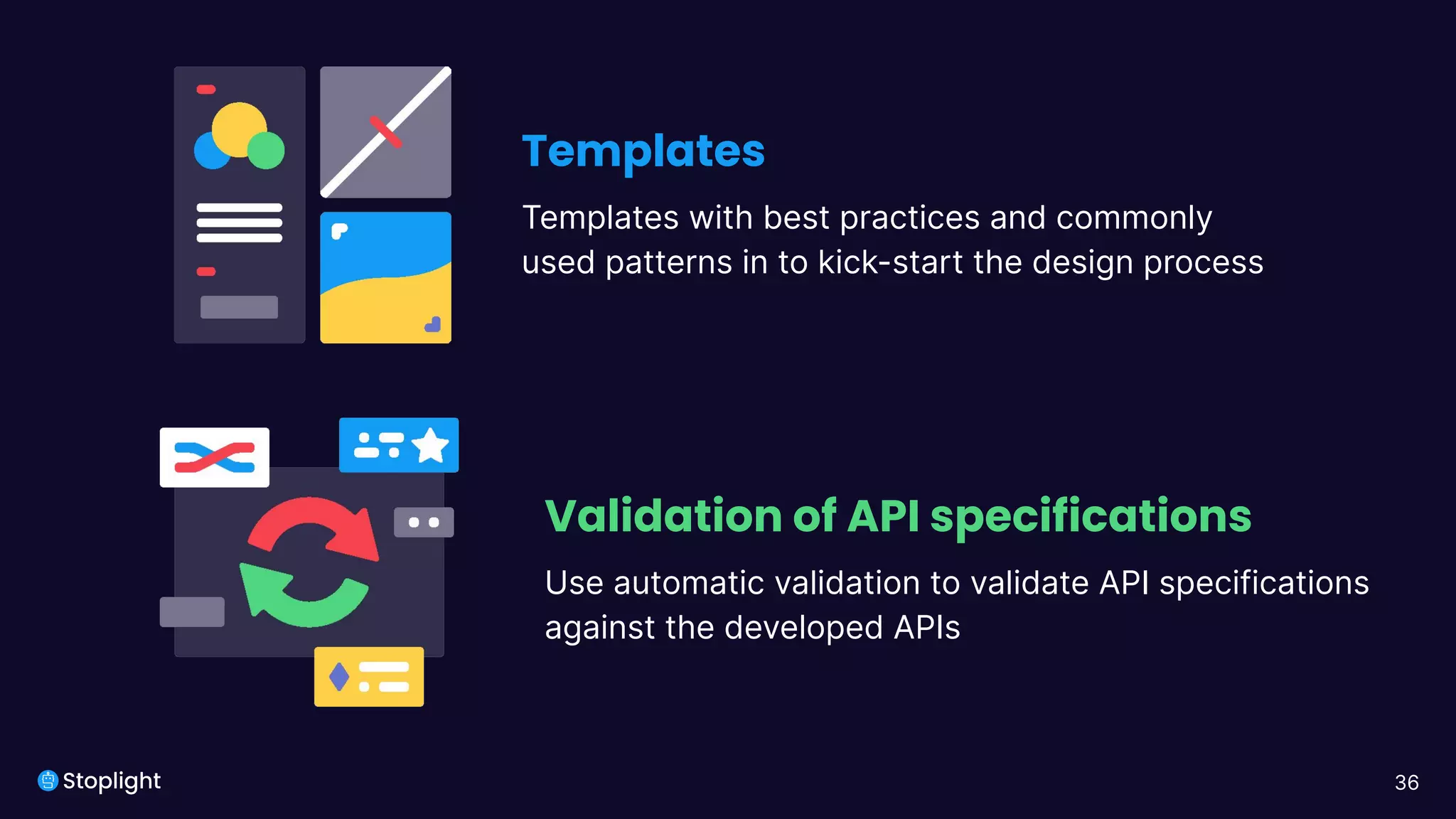 Templates

Templates with best practices and commonly used patterns in to kick-start the design process

Validation of API specifications

Use automatic validation to validate API specifications against the developed APIs

Stoplight

36